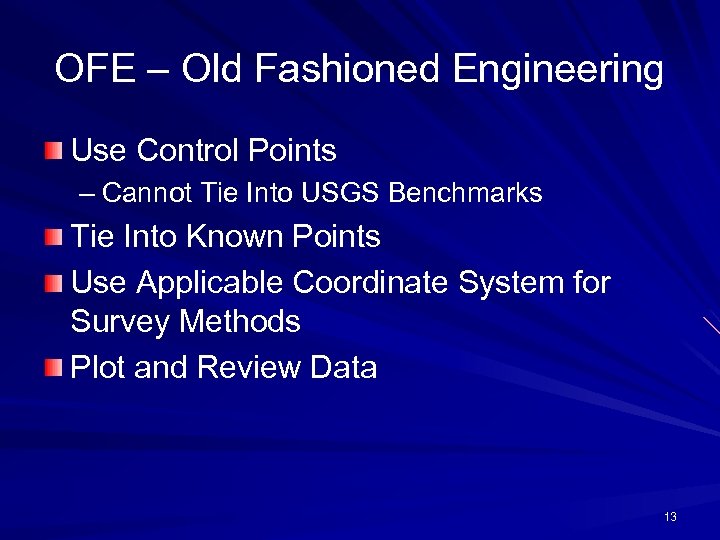 OFE – Old Fashioned Engineering

Use Control Points

– Cannot Tie Into USGS Benchmarks

Tie Into Known Points

Use Applicable Coordinate System for Survey Methods

Plot and Review Data

13